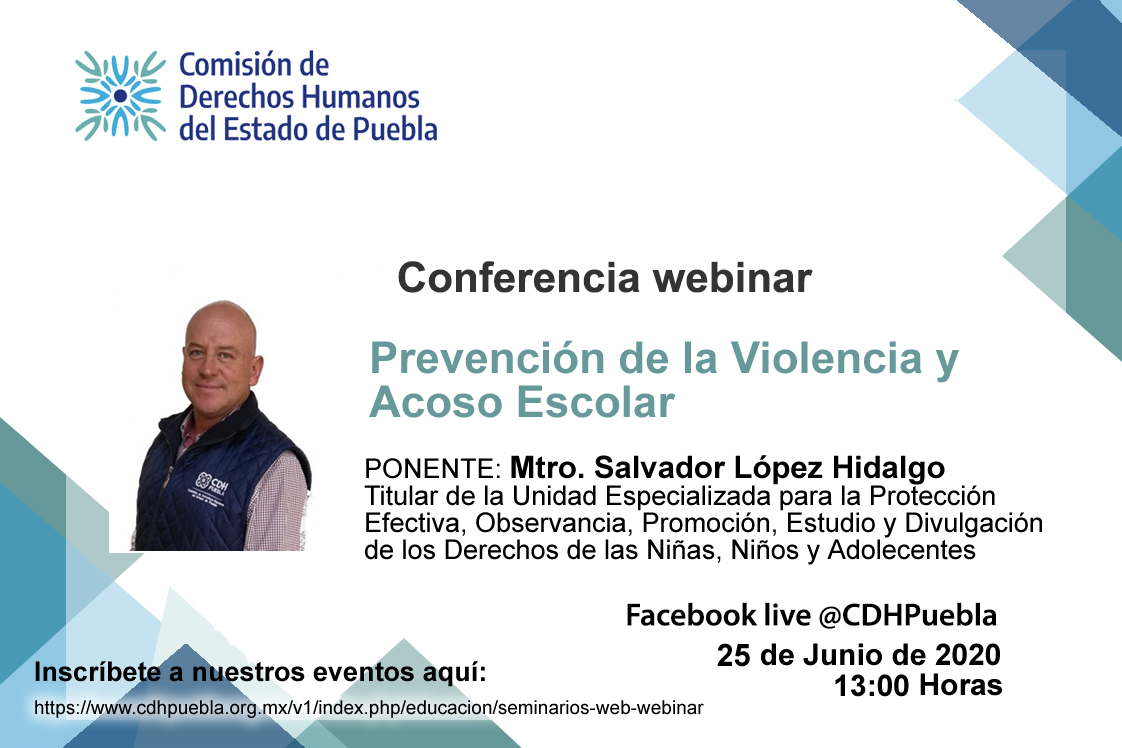 Comisión de Derechos Humanos del Estado de Puebla

Conferencia webinar

Prevención de la Violencia y Acoso Escolar

CDH PUEBLA

PONENTE: Mtro. Salvador López Hidalgo
Titular de la Unidad Especializada para la Protección Efectiva, Observancia, Promoción, Estudio y Divulgación de los Derechos de las Niñas, Niños y Adolecentes

Facebook live @CDHPuebla

25 de Junio de 2020
13:00 Horas

Inscríbete a nuestros eventos aquí:
https://www.cdhpuebla.org.mx/v1/index.php/educacion/seminarios-web-webinar